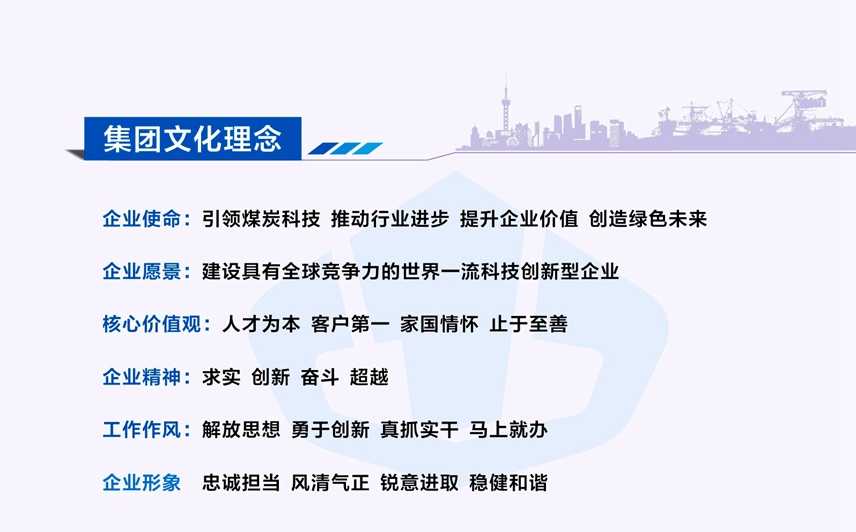 集团文化理念

企业使命：引领煤炭科技 推动行业进步 提升企业价值 创造绿色未来

企业愿景：建设具有全球竞争力的世界一流科技创新型企业

核心价值观：人才为本 客户第一 家国情怀 止于至善

企业精神：求实 创新 奋斗 超越

工作作风：解放思想 勇于创新 真抓实干 马上就办

企业形象 忠诚担当 风清气正 锐意进取 稳健和谐